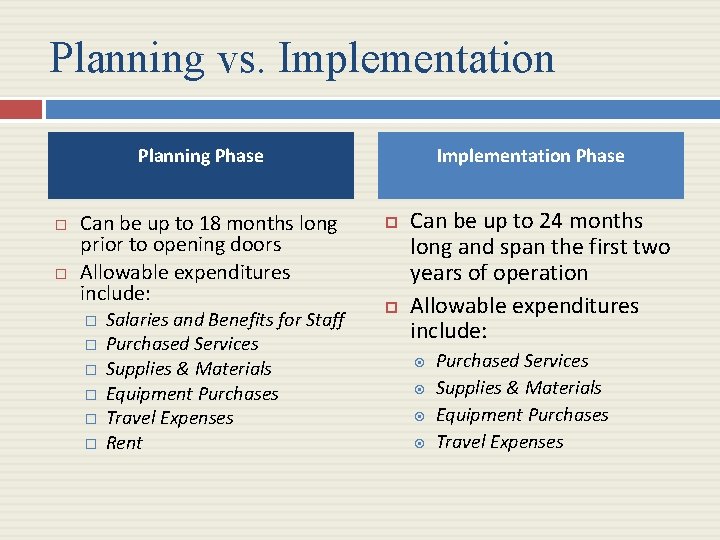 Planning vs. Implementation

Planning Phase

Can be up to 18 months long prior to opening doors

Allowable expenditures include:

Salaries and Benefits for Staff

Purchased Services

Supplies & Materials

Equipment Purchases

Travel Expenses

Rent

Implementation Phase

Can be up to 24 months long and span the first two years of operation

Allowable expenditures include:

Purchased Services

Supplies & Materials

Equipment Purchases

Travel Expenses